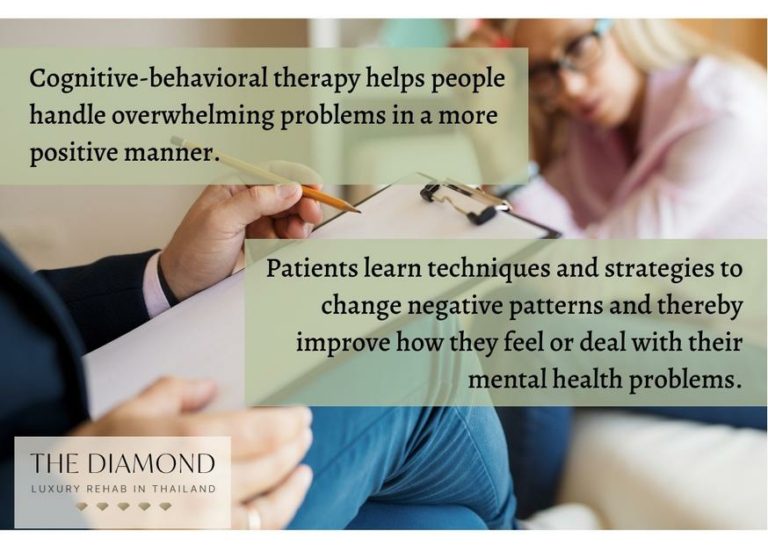 Cognitive-behavioral therapy helps people handle overwhelming problems in a more positive manner.

Patients learn techniques and strategies to change negative patterns and thereby improve how they feel or deal with their mental health problems.

THE DIAMOND
LUXURY REHAB IN THAILAND